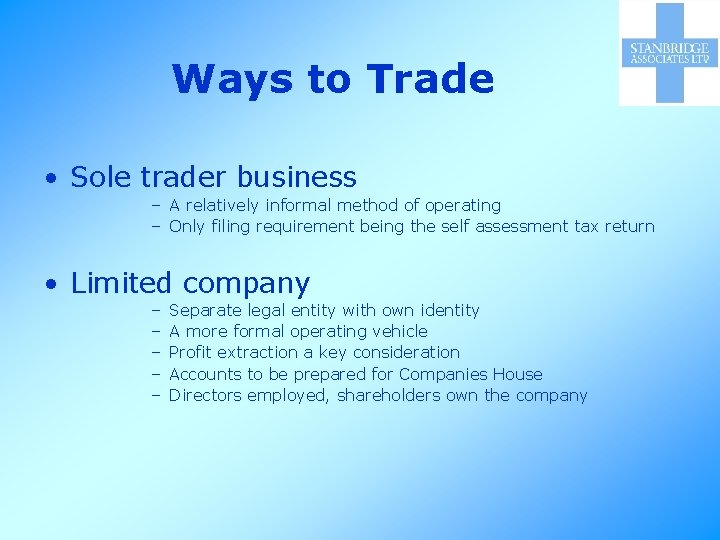 STANBRIDGE ASSOCIATES LTD

Ways to Trade

• Sole trader business
– A relatively informal method of operating
– Only filing requirement being the self assessment tax return

• Limited company
– Separate legal entity with own identity
– A more formal operating vehicle
– Profit extraction a key consideration
– Accounts to be prepared for Companies House
– Directors employed, shareholders own the company